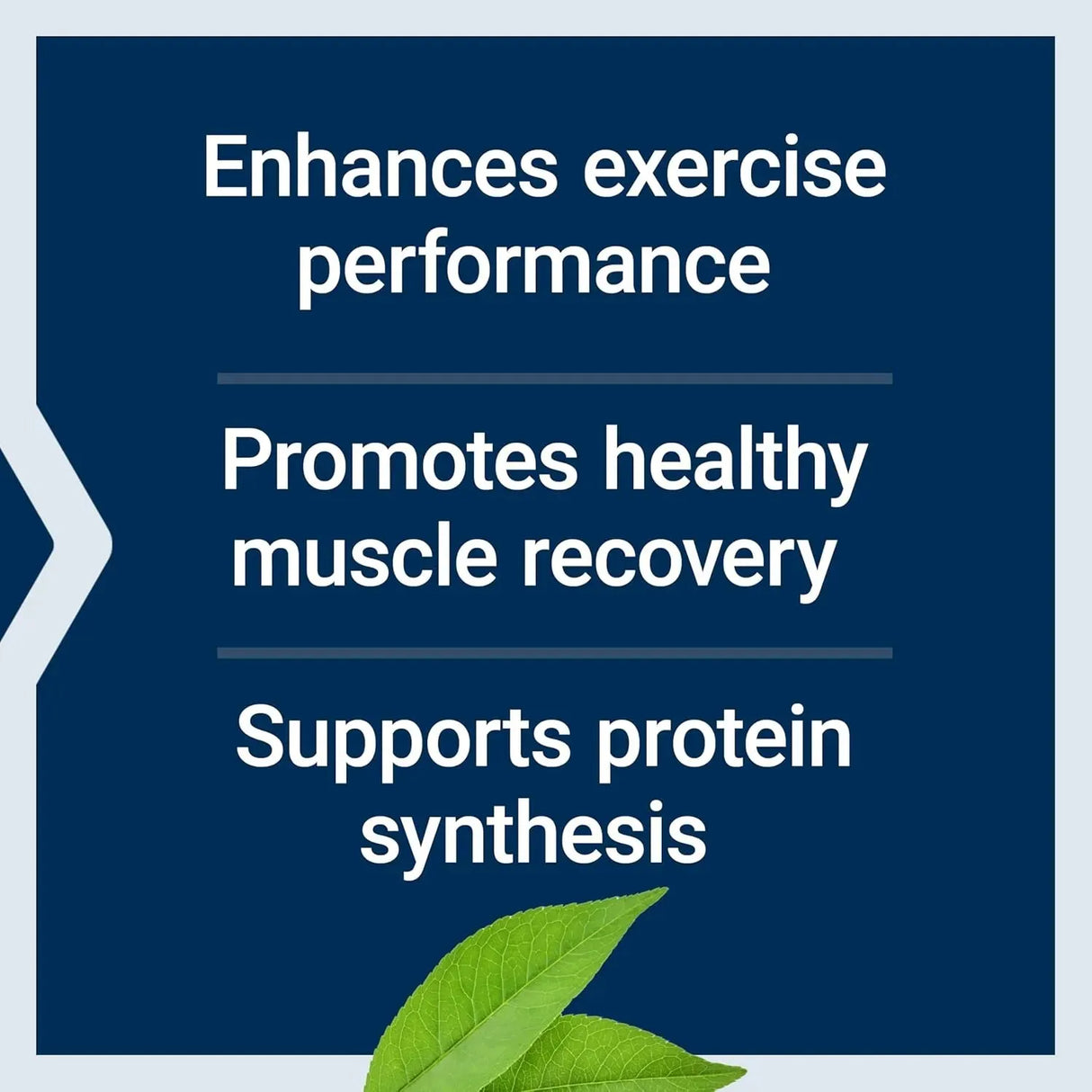 Enhances exercise performance

Promotes healthy muscle recovery

Supports protein synthesis